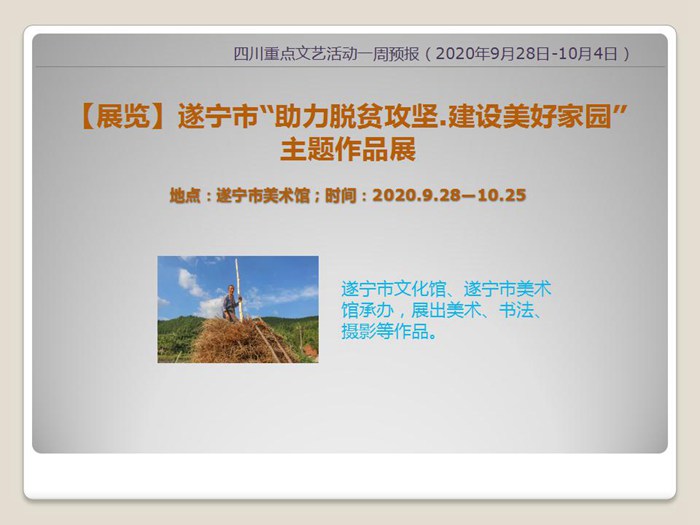 四川重点文艺活动一周预报（2020年9月28日-10月4日）

【展览】遂宁市“助力脱贫攻坚.建设美好家园”主题作品展

地点：遂宁市美术馆；时间：2020.9.28—10.25

遂宁市文化馆、遂宁市美术馆承办，展出美术、书法、摄影等作品。